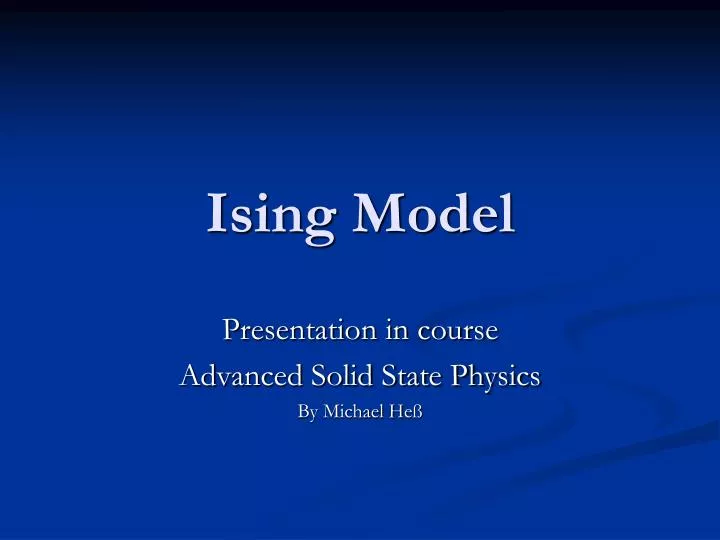 Ising Model

Presentation in course
Advanced Solid State Physics
By Michael Heß